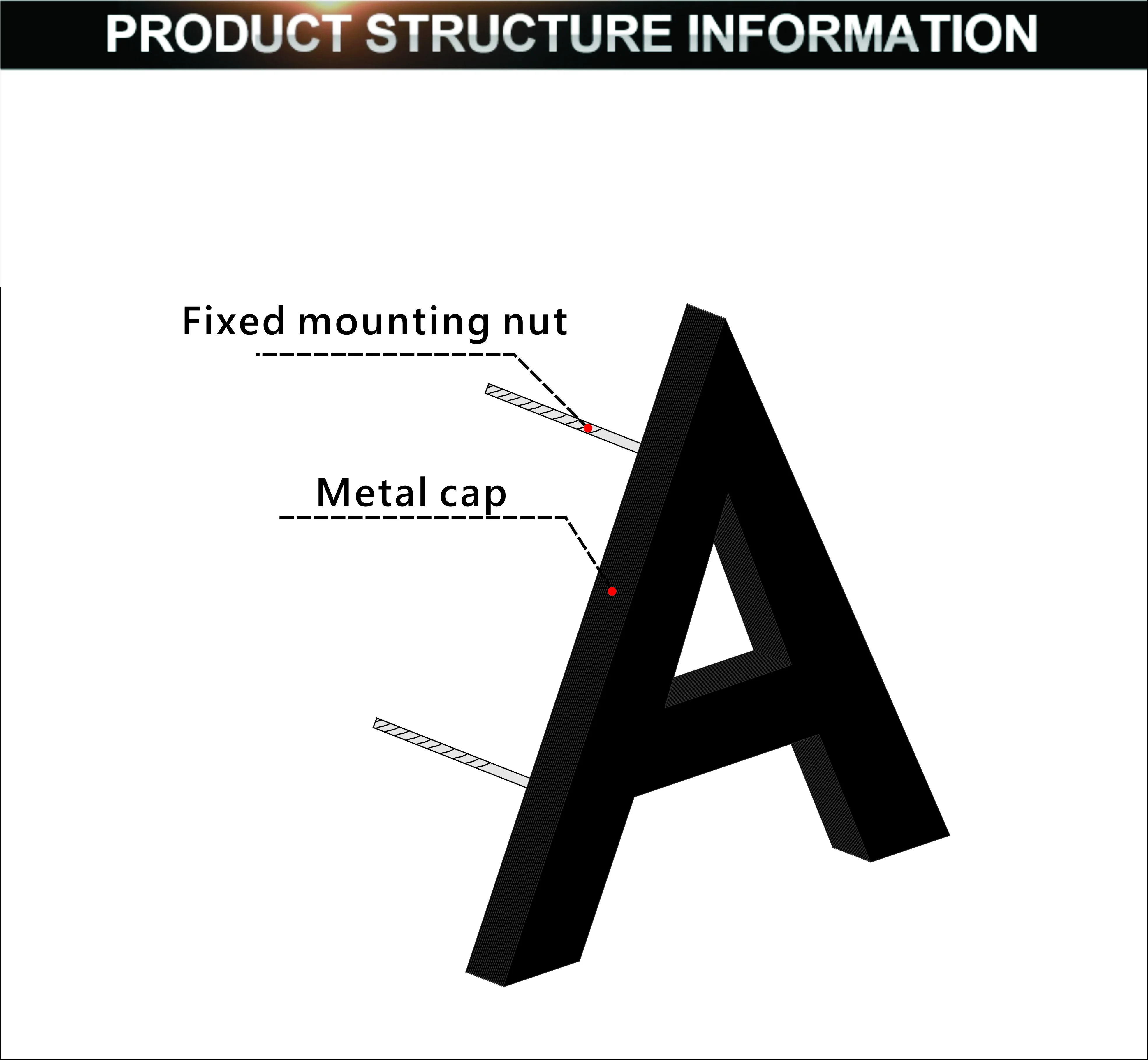 PRODUCT STRUCTURE INFORMATION

Fixed mounting nut

Metal cap

A